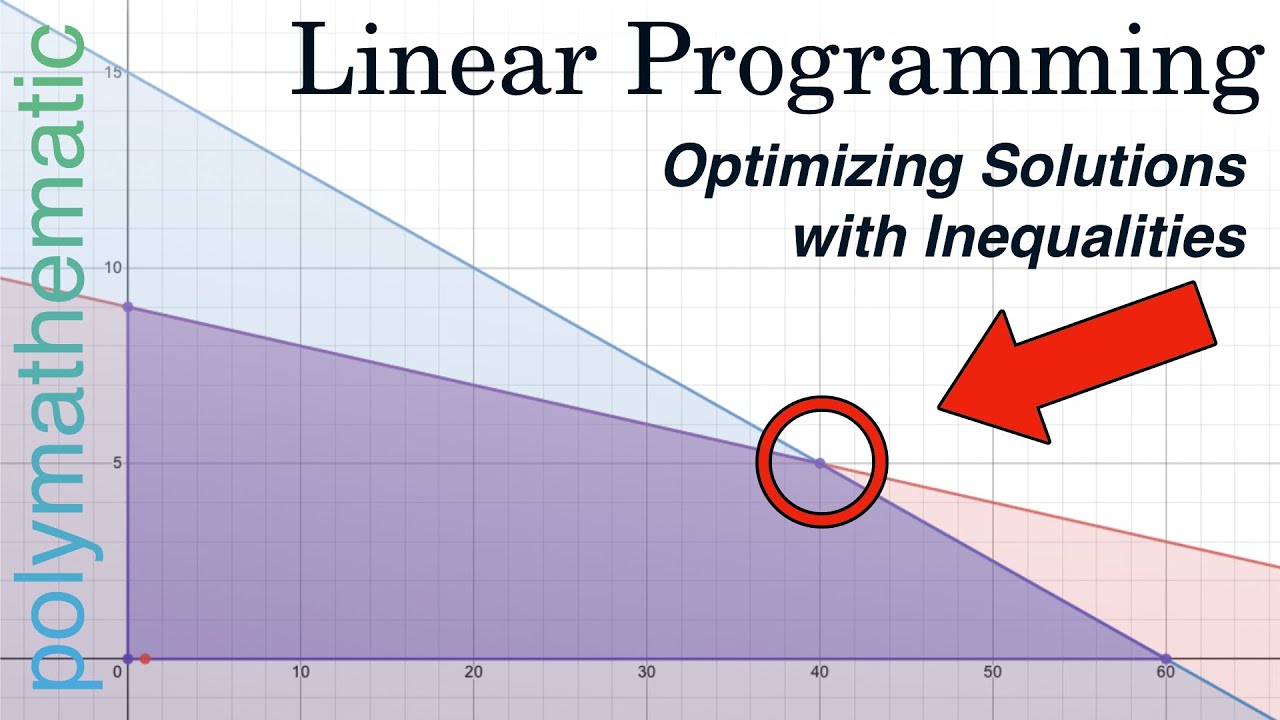 polymathematic

Linear Programming

Optimizing Solutions with Inequalities

15

10

5

0

10

20

30

40

50

60